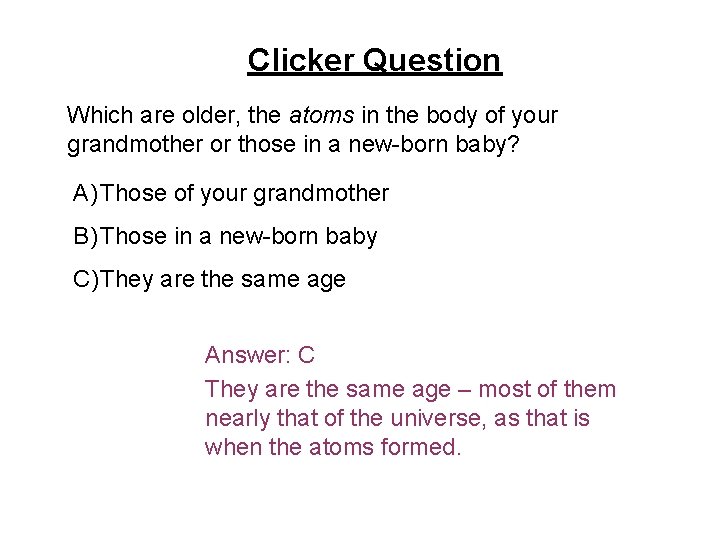 Clicker Question

Which are older, the atoms in the body of your grandmother or those in a new-born baby?

A)Those of your grandmother

B)Those in a new-born baby

C)They are the same age

Answer: C

They are the same age – most of them nearly that of the universe, as that is when the atoms formed.